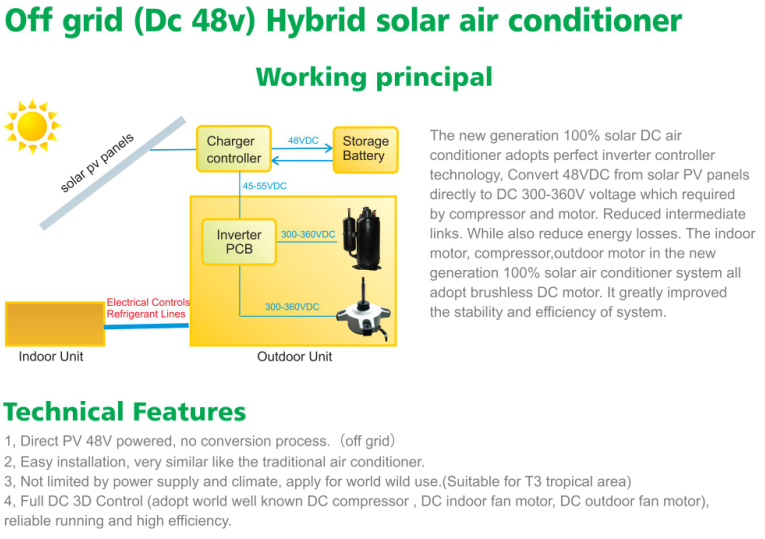 Off grid (Dc 48v) Hybrid solar air conditioner

Working principal

solar pv panels

Charger controller

48VDC

Storage Battery

45-55VDC

Inverter PCB

300-360VDC

300-360VDC

Electrical Controls
Refrigerant Lines

Indoor Unit

Outdoor Unit

The new generation 100% solar DC air conditioner adopts perfect inverter controller technology, Convert 48VDC from solar PV panels directly to DC 300-360V voltage which required by compressor and motor. Reduced intermediate links. While also reduce energy losses. The indoor motor, compressor,outdoor motor in the new generation 100% solar air conditioner system all adopt brushless DC motor. It greatly improved the stability and efficiency of system.

Technical Features

1, Direct PV 48V powered, no conversion process. (off grid)
2, Easy installation, very similar like the traditional air conditioner.
3, Not limited by power supply and climate, apply for world wild use.(Suitable for T3 tropical area)
4, Full DC 3D Control (adopt world well known DC compressor , DC indoor fan motor, DC outdoor fan motor), reliable running and high efficiency.